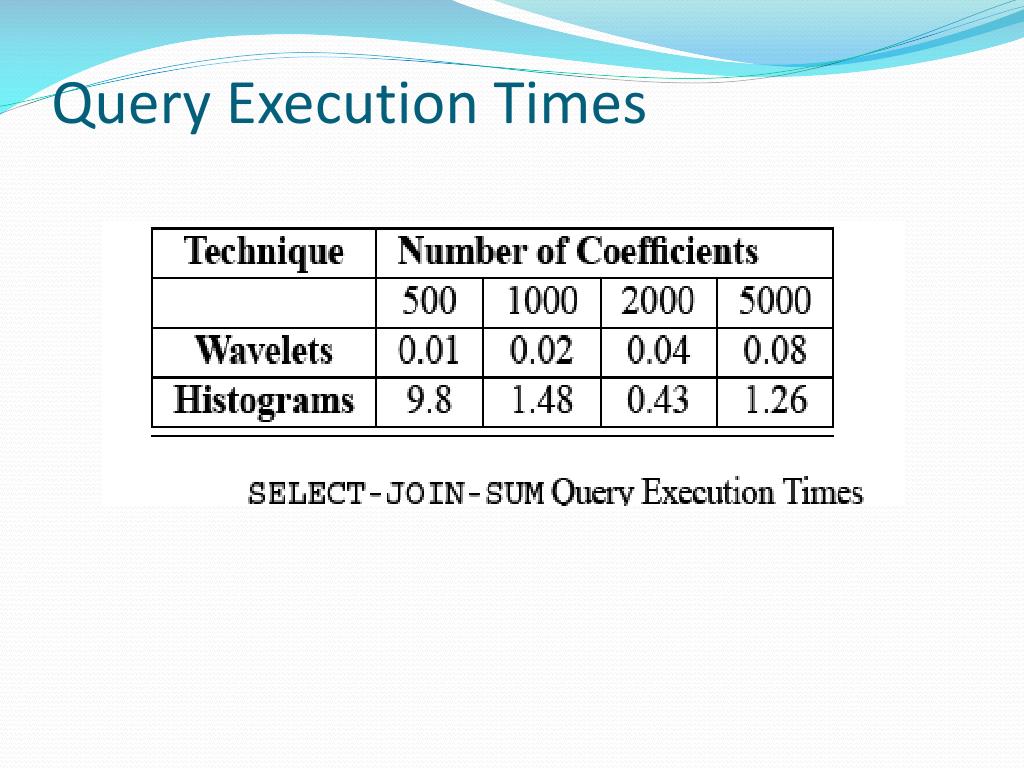 Query Execution Times

| Technique | Number of Coefficients | | | |
|---|---|---|---|---|
| | 500 | 1000 | 2000 | 5000 |
| Wavelets | 0.01 | 0.02 | 0.04 | 0.08 |
| Histograms | 9.8 | 1.48 | 0.43 | 1.26 |

SELECT-JOIN-SUM Query Execution Times